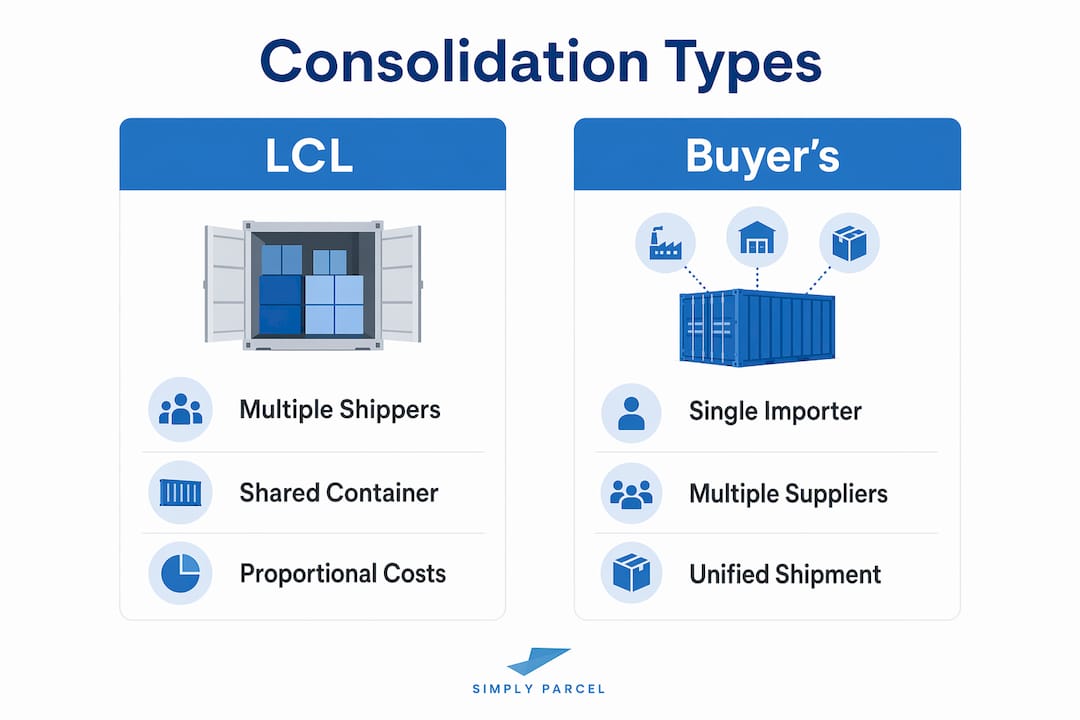 Consolidation Types

LCL

Multiple Shippers

Shared Container

Proportional Costs

Buyer's

Single Importer

Multiple Suppliers

Unified Shipment

SIMPLY PARCEL